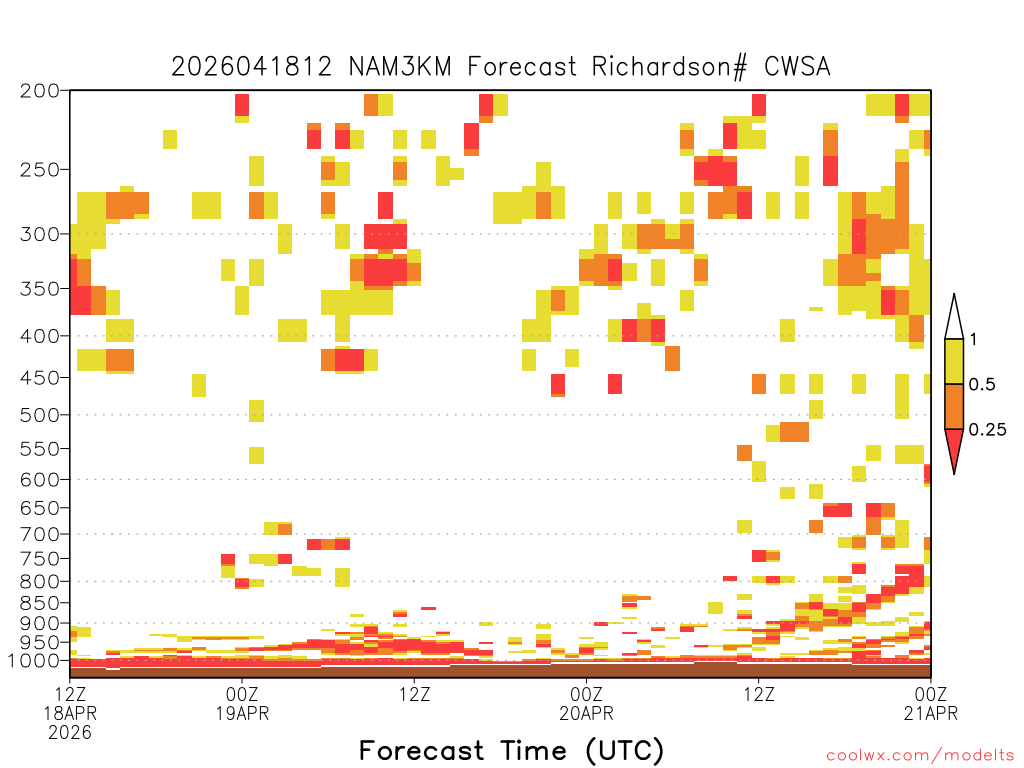 2026041812 NAM3KM Forecast Richardson# CWSA

200
250
300
350
400
450
500
550
600
650
700
750
800
850
900
950
1000

1
0.5
0.25

12Z
18APR
2026
00Z
19APR
12Z
00Z
20APR
12Z
00Z
21APR

Forecast Time (UTC)

coolwx.com/modelts